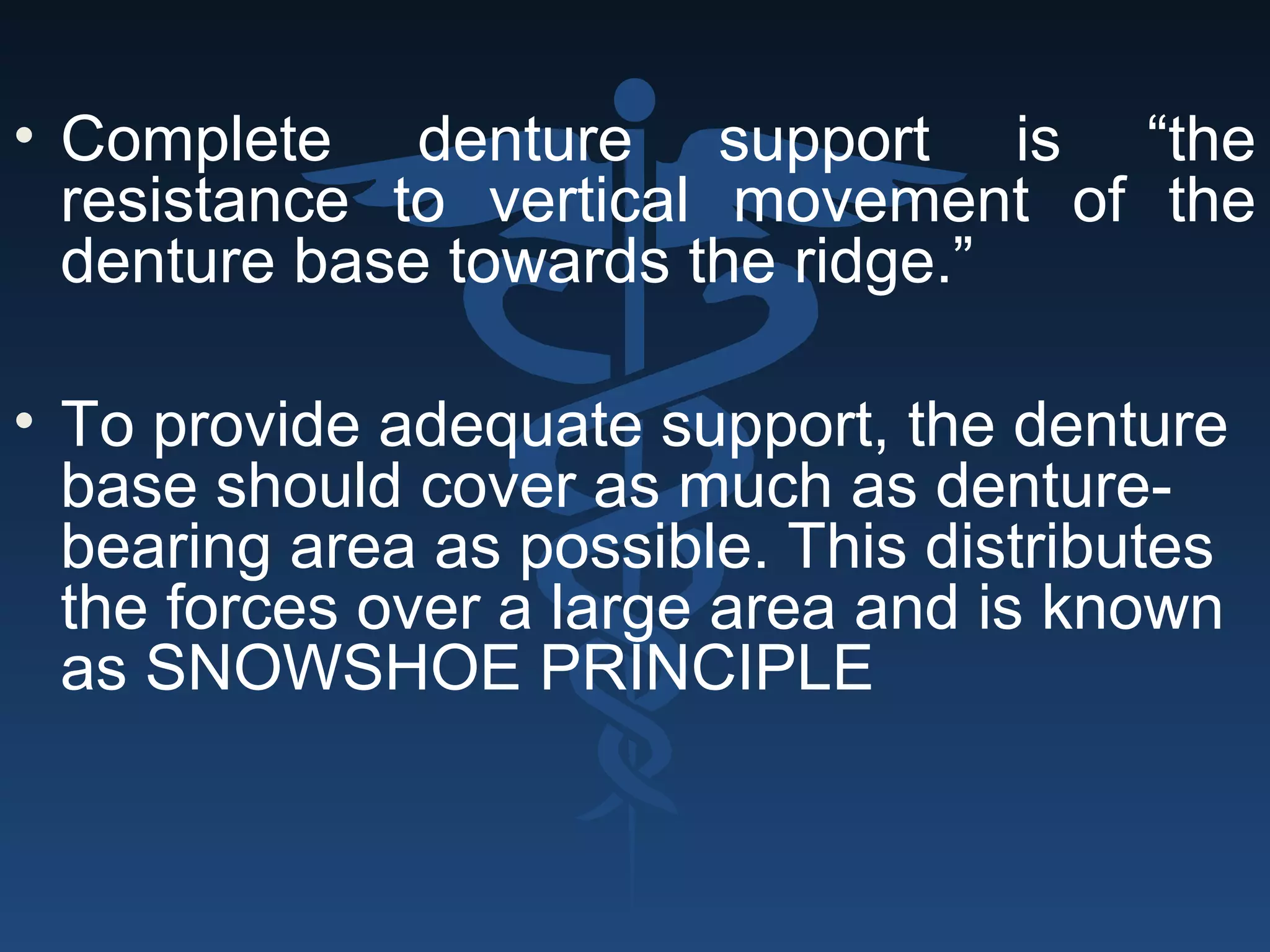 • Complete denture support is “the resistance to vertical movement of the denture base towards the ridge.”

• To provide adequate support, the denture base should cover as much as denture-bearing area as possible. This distributes the forces over a large area and is known as SNOWSHOE PRINCIPLE